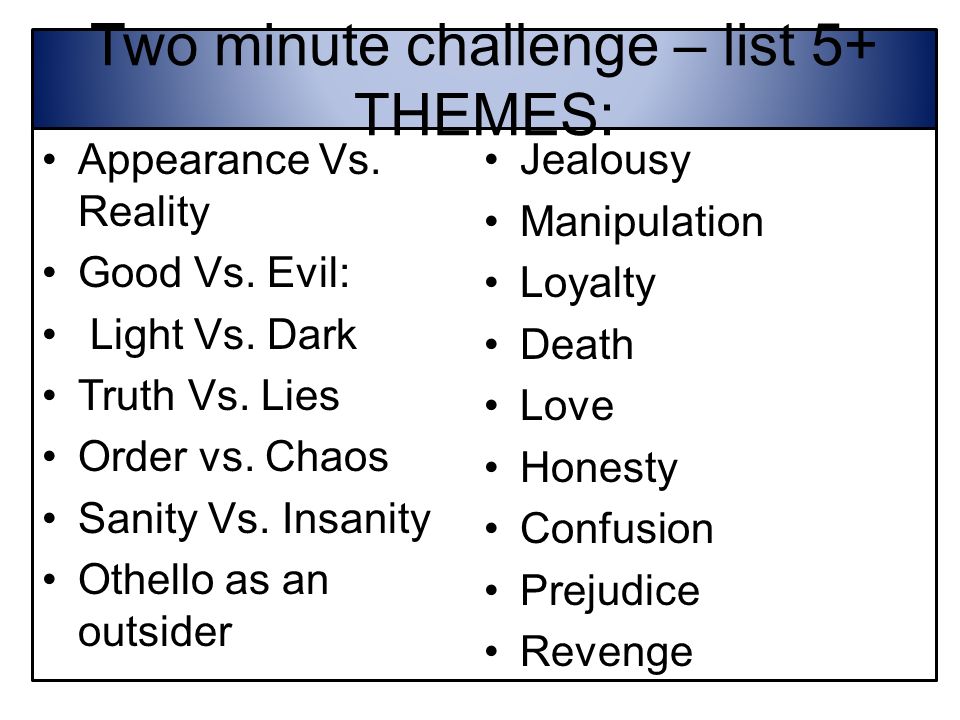 Two minute challenge – list 5+ THEMES:

• Appearance Vs. Reality
• Good Vs. Evil:
• Light Vs. Dark
• Truth Vs. Lies
• Order vs. Chaos
• Sanity Vs. Insanity
• Othello as an outsider

• Jealousy
• Manipulation
• Loyalty
• Death
• Love
• Honesty
• Confusion
• Prejudice
• Revenge